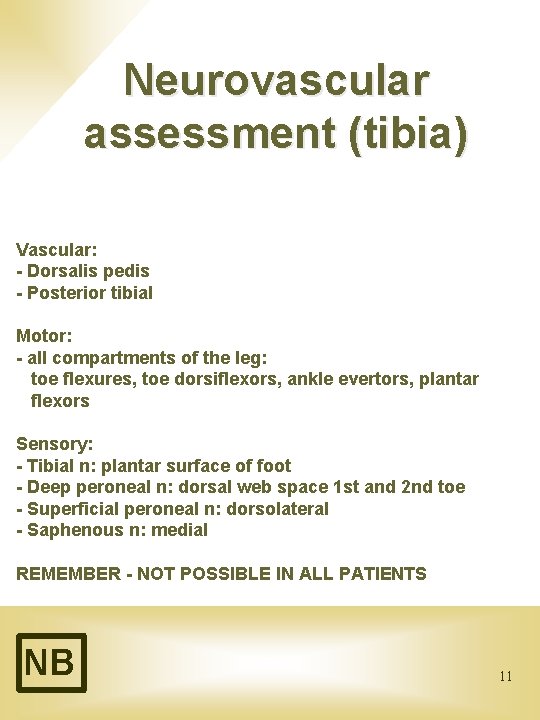 Neurovascular assessment (tibia)

Vascular:
- Dorsalis pedis
- Posterior tibial

Motor:
- all compartments of the leg:
toe flexures, toe dorsiflexors, ankle evertors, plantar flexors

Sensory:
- Tibial n: plantar surface of foot
- Deep peroneal n: dorsal web space 1st and 2nd toe
- Superficial peroneal n: dorsolateral
- Saphenous n: medial

REMEMBER - NOT POSSIBLE IN ALL PATIENTS

NB

11